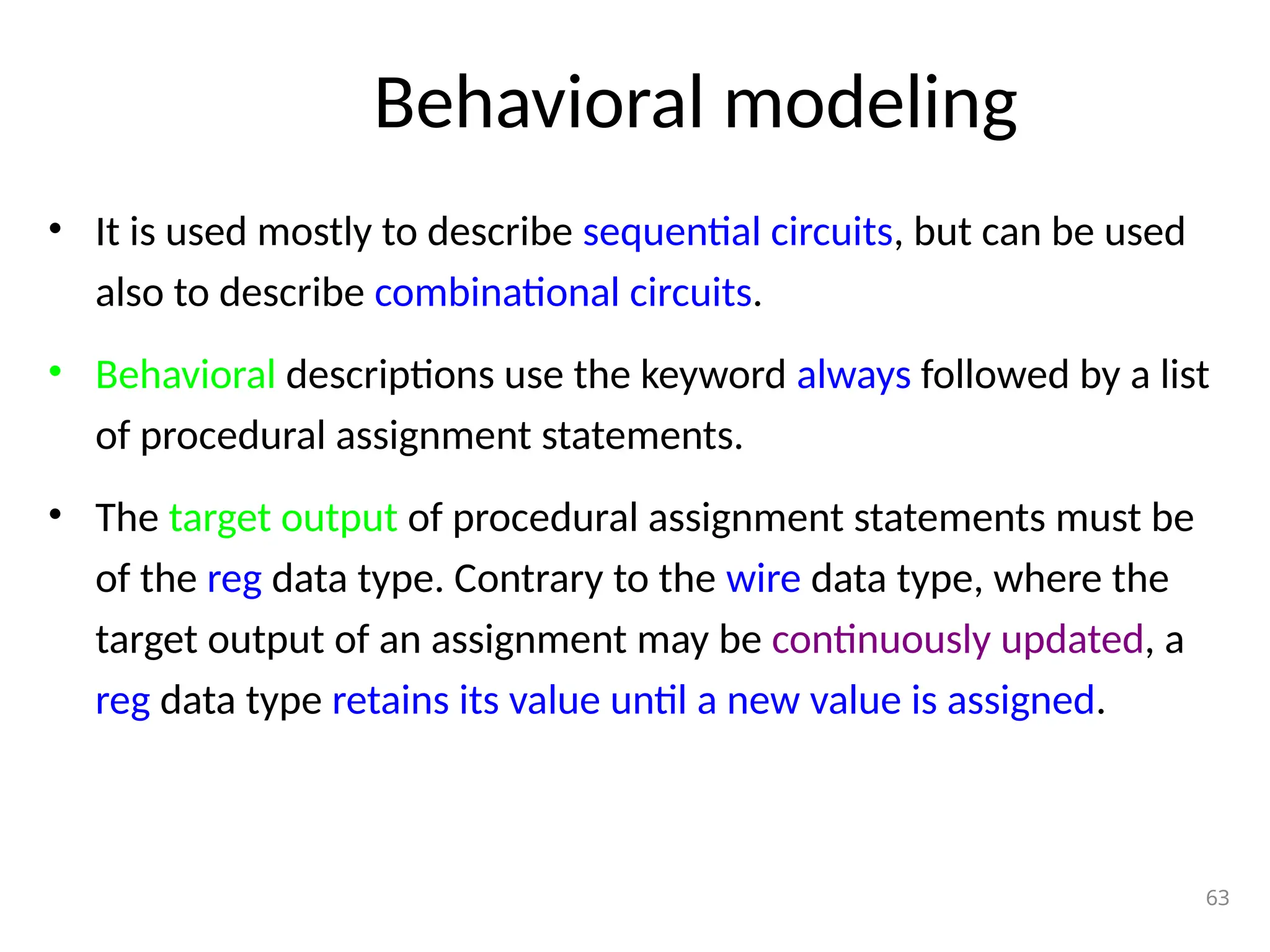 Behavioral modeling

• It is used mostly to describe sequential circuits, but can be used also to describe combinational circuits.

• Behavioral descriptions use the keyword always followed by a list of procedural assignment statements.

• The target output of procedural assignment statements must be of the reg data type. Contrary to the wire data type, where the target output of an assignment may be continuously updated, a reg data type retains its value until a new value is assigned.

63